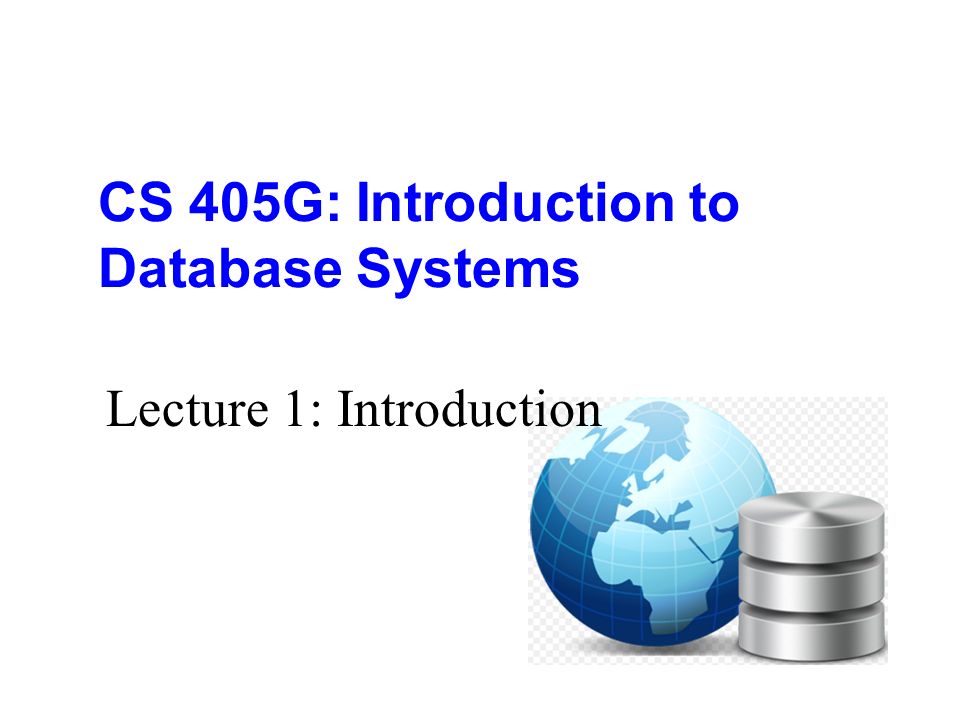 CS 405G: Introduction to Database Systems

Lecture 1: Introduction